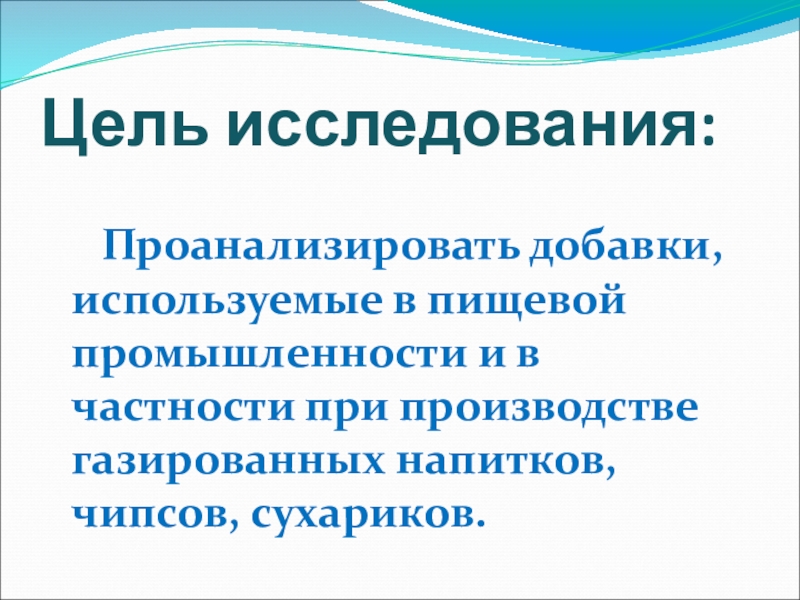 Цель исследования:

Проанализировать добавки, используемые в пищевой промышленности и в частности при производстве газированных напитков, чипсов, сухариков.